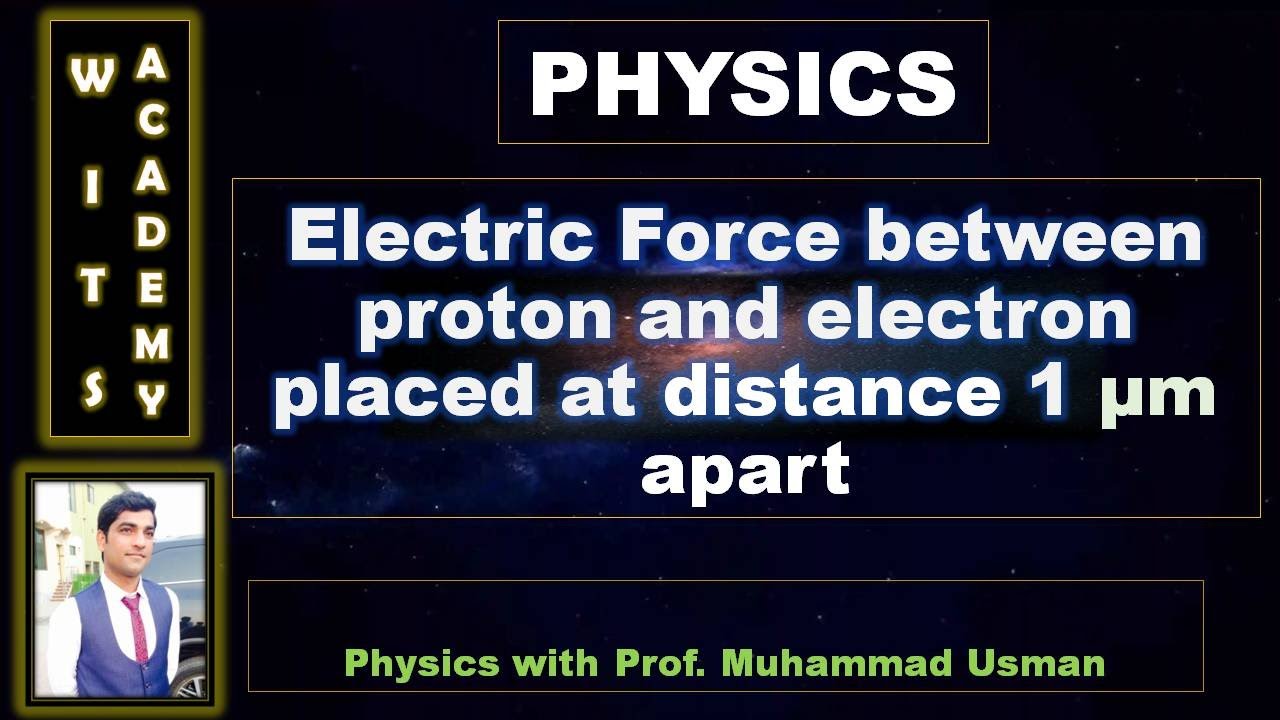 WITS
ACADEMY

PHYSICS

Electric Force between proton and electron placed at distance 1 μm apart

Physics with Prof. Muhammad Usman